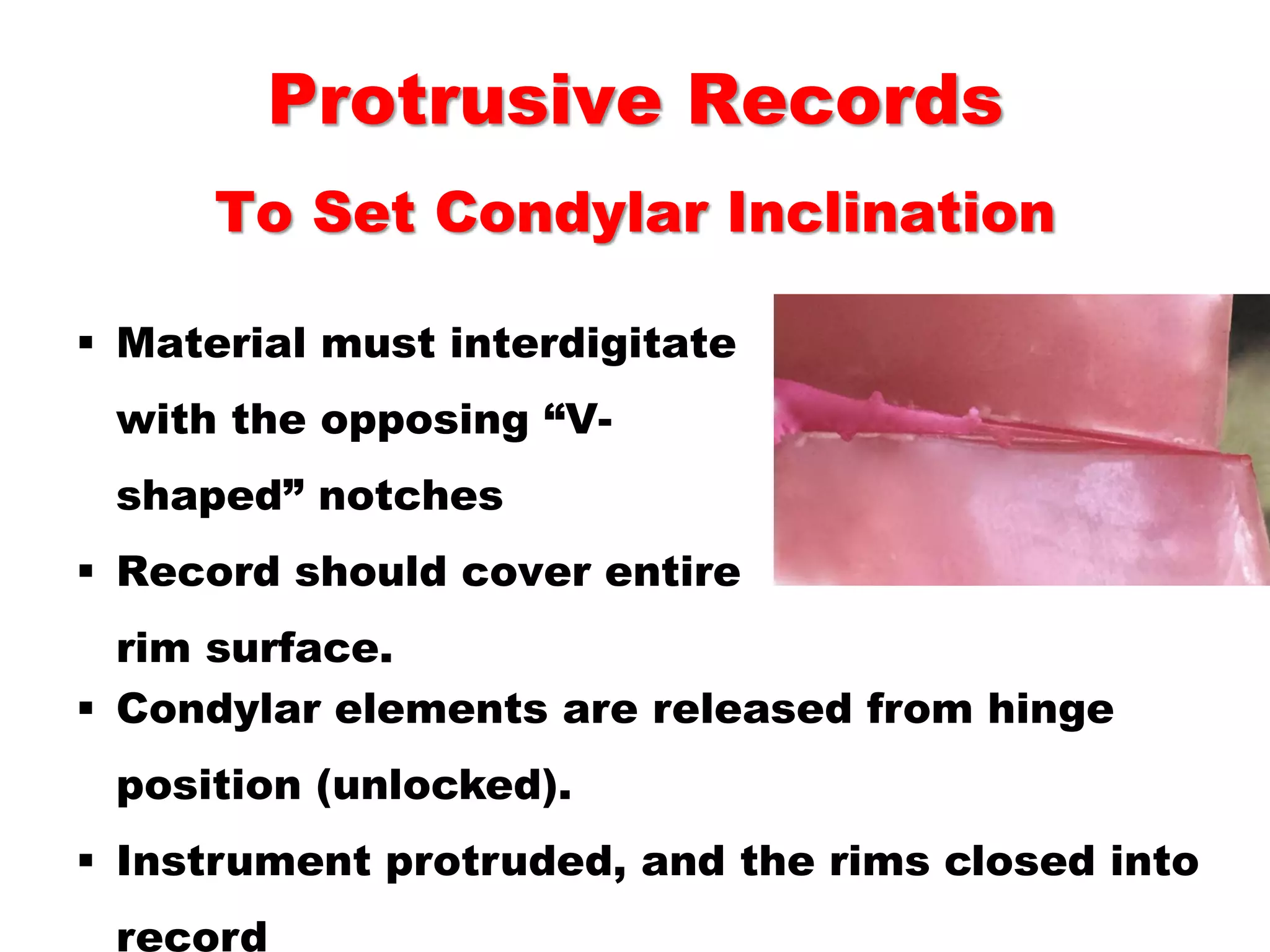 Protrusive Records

To Set Condylar Inclination

▪ Material must interdigitate with the opposing “V-shaped” notches

▪ Record should cover entire rim surface.

▪ Condylar elements are released from hinge position (unlocked).

▪ Instrument protruded, and the rims closed into record